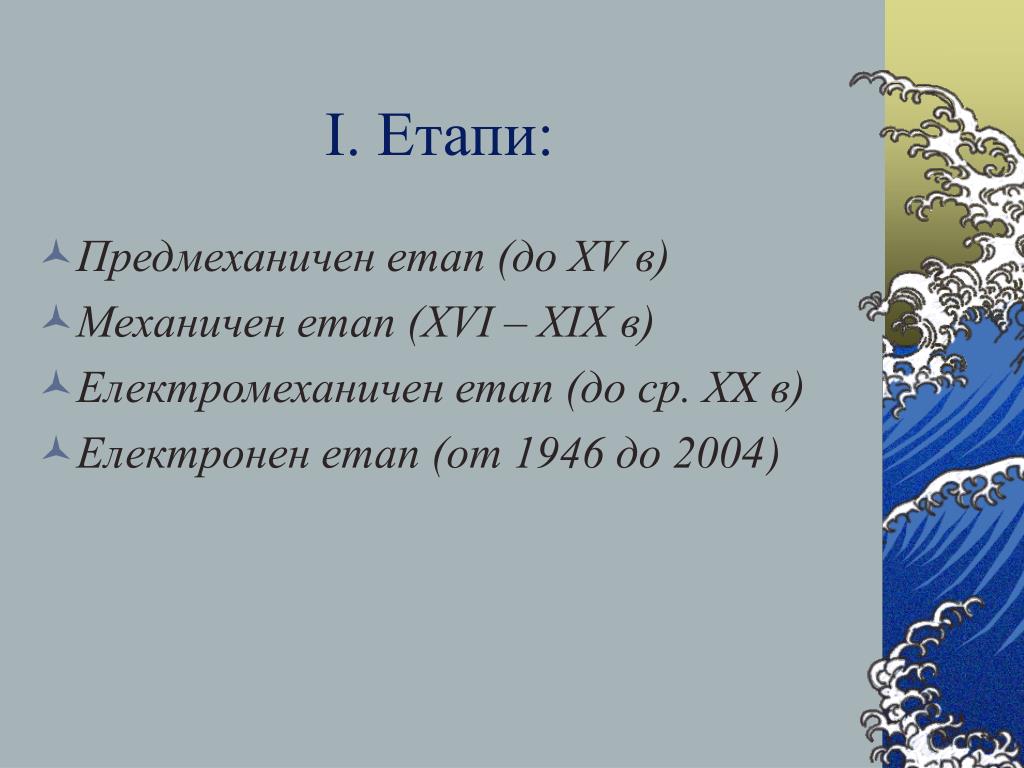 I. Етапи:

Предмеханичен етап (до XV в)

Механичен етап (XVI – XIX в)

Електромеханичен етап (до ср. XX в)

Електронен етап (от 1946 до 2004)